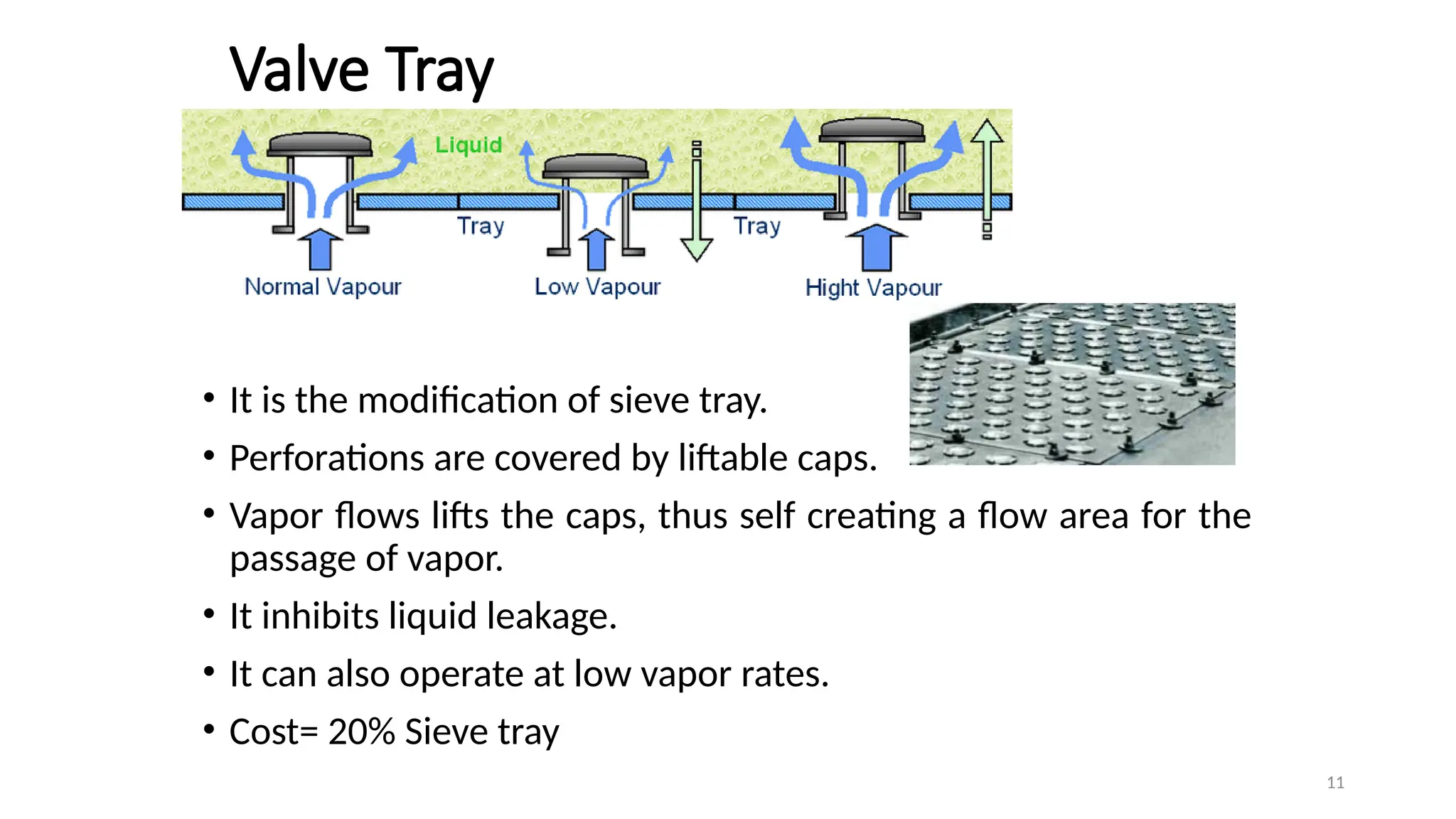 Valve Tray

Liquid

Tray

Tray

Normal Vapour

Low Vapour

Hight Vapour

• It is the modification of sieve tray.

• Perforations are covered by liftable caps.

• Vapor flows lifts the caps, thus self creating a flow area for the passage of vapor.

• It inhibits liquid leakage.

• It can also operate at low vapor rates.

• Cost= 20% Sieve tray

11